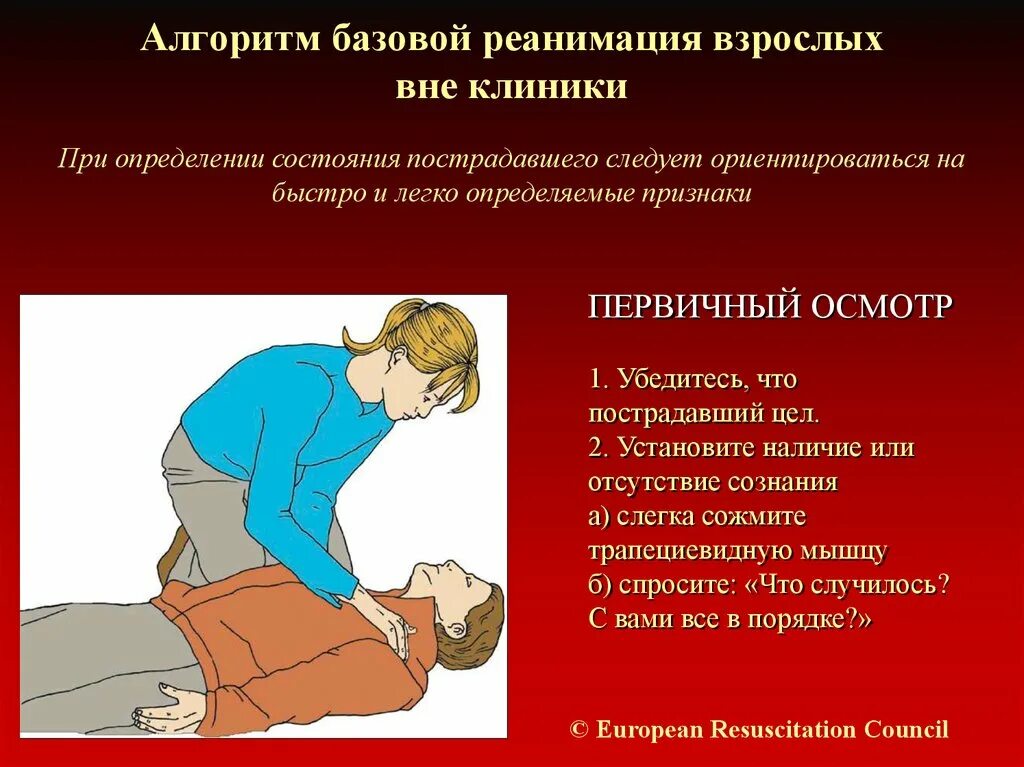 Алгоритм базовой реанимация взрослых вне клиники

При определении состояния пострадавшего следует ориентироваться на быстро и легко определяемые признаки

ПЕРВИЧНЫЙ ОСМОТР

1. Убедитесь, что пострадавший цел.
2. Установите наличие или отсутствие сознания
а) слегка сожмите трапециевидную мышцу
б) спросите: «Что случилось? С вами все в порядке?»

© European Resuscitation Council